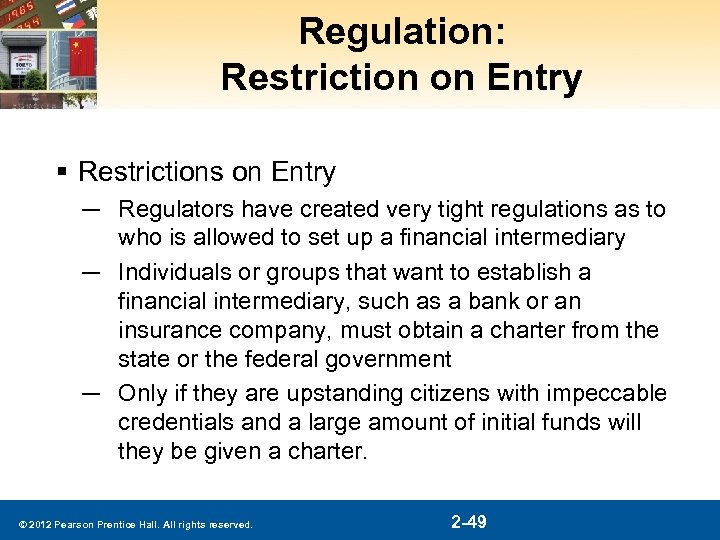 Regulation:
Restriction on Entry

▪ Restrictions on Entry

— Regulators have created very tight regulations as to who is allowed to set up a financial intermediary

— Individuals or groups that want to establish a financial intermediary, such as a bank or an insurance company, must obtain a charter from the state or the federal government

— Only if they are upstanding citizens with impeccable credentials and a large amount of initial funds will they be given a charter.

© 2012 Pearson Prentice Hall. All rights reserved.

2-49